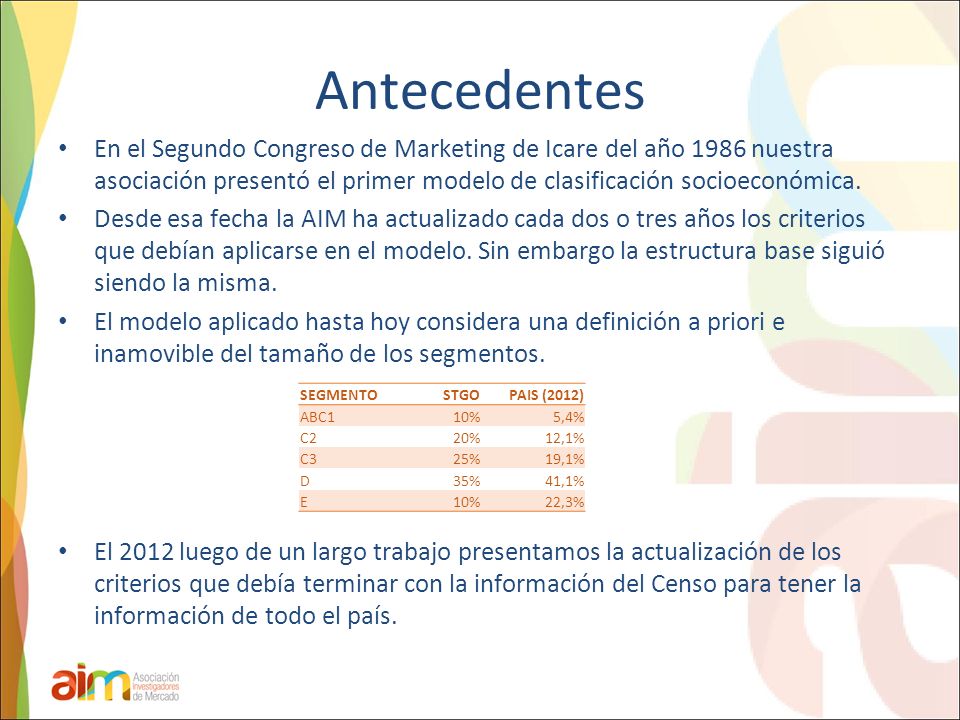 Antecedentes

• En el Segundo Congreso de Marketing de Icare del año 1986 nuestra asociación presentó el primer modelo de clasificación socioeconómica.

• Desde esa fecha la AIM ha actualizado cada dos o tres años los criterios que debían aplicarse en el modelo. Sin embargo la estructura base siguió siendo la misma.

• El modelo aplicado hasta hoy considera una definición a priori e inamovible del tamaño de los segmentos.

| SEGMENTO | STGO | PAIS (2012) |
|---|---|---|
| ABC1 | 10% | 5,4% |
| C2 | 20% | 12,1% |
| C3 | 25% | 19,1% |
| D | 35% | 41,1% |
| E | 10% | 22,3% |

• El 2012 luego de un largo trabajo presentamos la actualización de los criterios que debía terminar con la información del Censo para tener la información de todo el país.

aim Asociación Investigadores de Mercado